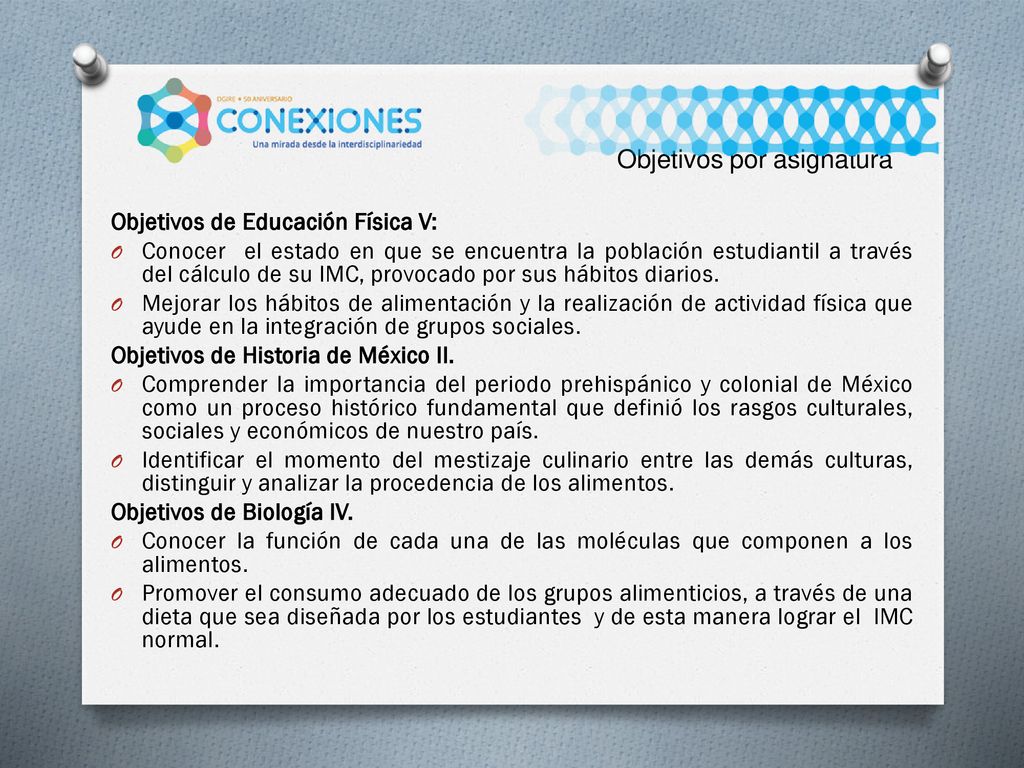 DGIRE • 50 ANIVERSARIO
CONEXIONES
Una mirada desde la interdisciplinariedad

Objetivos por asignatura

Objetivos de Educación Física V:
O Conocer el estado en que se encuentra la población estudiantil a través del cálculo de su IMC, provocado por sus hábitos diarios.
O Mejorar los hábitos de alimentación y la realización de actividad física que ayude en la integración de grupos sociales.
Objetivos de Historia de México II.
O Comprender la importancia del periodo prehispánico y colonial de México como un proceso histórico fundamental que definió los rasgos culturales, sociales y económicos de nuestro país.
O Identificar el momento del mestizaje culinario entre las demás culturas, distinguir y analizar la procedencia de los alimentos.
Objetivos de Biología IV.
O Conocer la función de cada una de las moléculas que componen a los alimentos.
O Promover el consumo adecuado de los grupos alimenticios, a través de una dieta que sea diseñada por los estudiantes y de esta manera lograr el IMC normal.